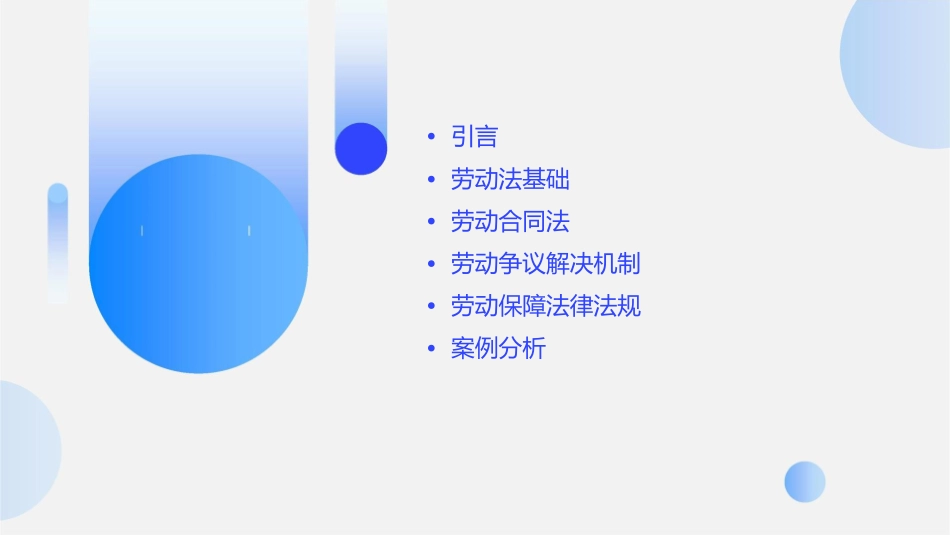 • 引言
• 劳动法基础
• 劳动合同法
• 劳动争议解决机制
• 劳动保障法律法规
• 案例分析